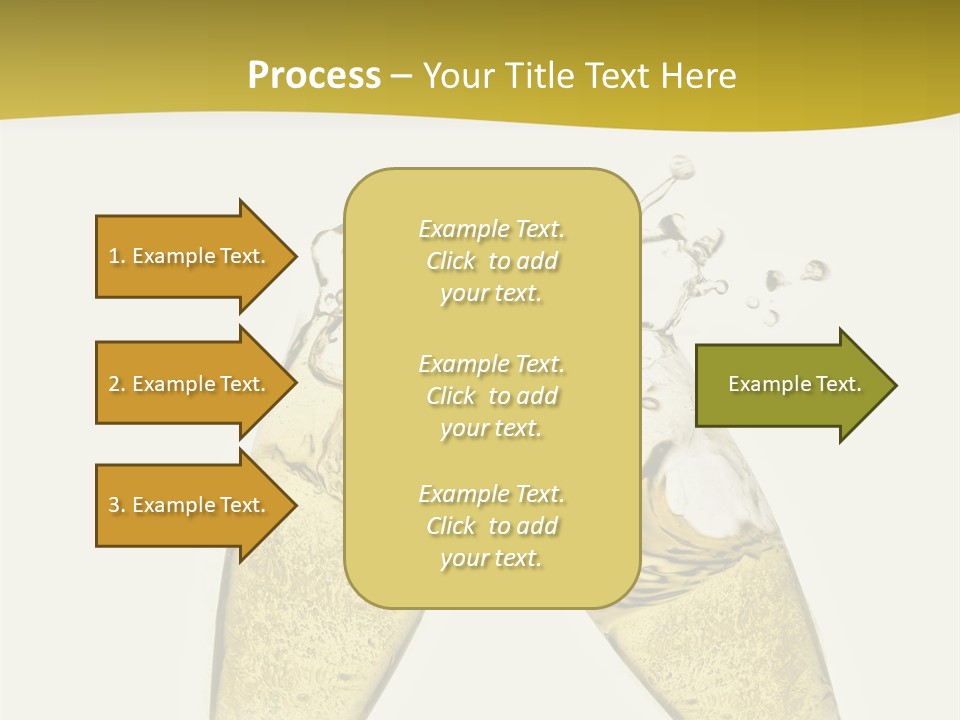 Process – Your Title Text Here

1. Example Text.

2. Example Text.

3. Example Text.

Example Text. Click to add your text.

Example Text. Click to add your text.

Example Text. Click to add your text.

Example Text.